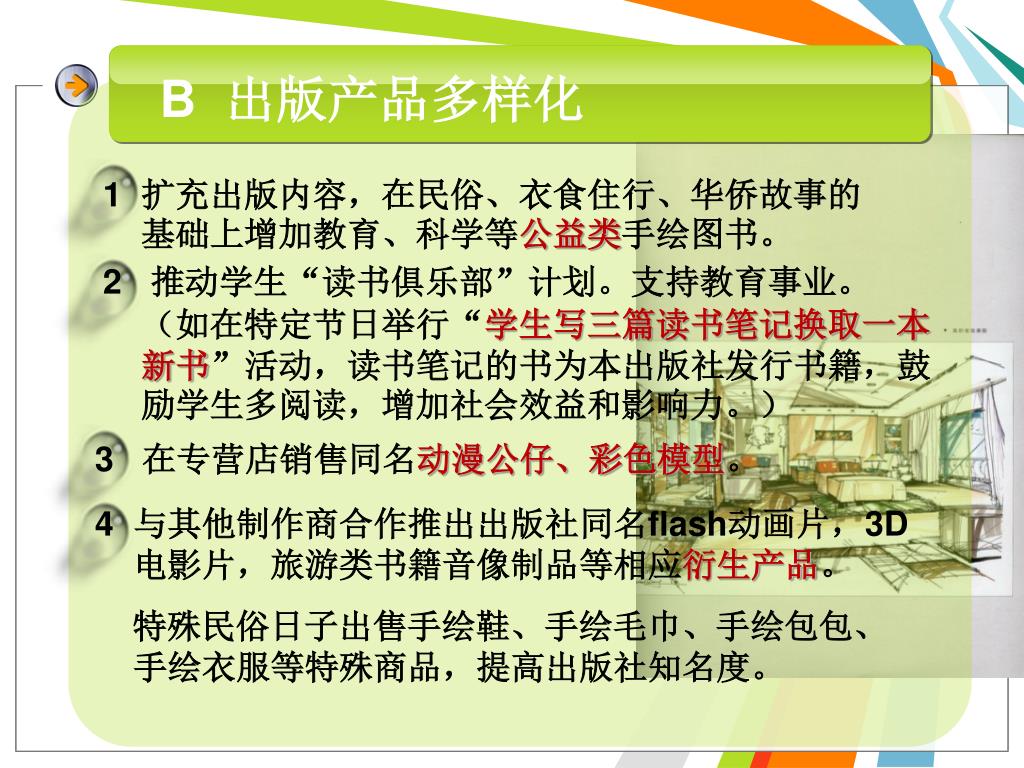 B 出版产品多样化

1 扩充出版内容，在民俗、衣食住行、华侨故事的基础上增加教育、科学等公益类手绘图书。

2 推动学生“读书俱乐部”计划。支持教育事业。（如在特定节日举行“学生写三篇读书笔记换取一本新书”活动，读书笔记的书为本出版社发行书籍，鼓励学生多阅读，增加社会效益和影响力。）

3 在专营店销售同名动漫公仔、彩色模型。

4 与其他制作商合作推出出版社同名flash动画片，3D电影片，旅游类书籍音像制品等相应衍生产品。

特殊民俗日子出售手绘鞋、手绘毛巾、手绘包包、手绘衣服等特殊商品，提高出版社知名度。